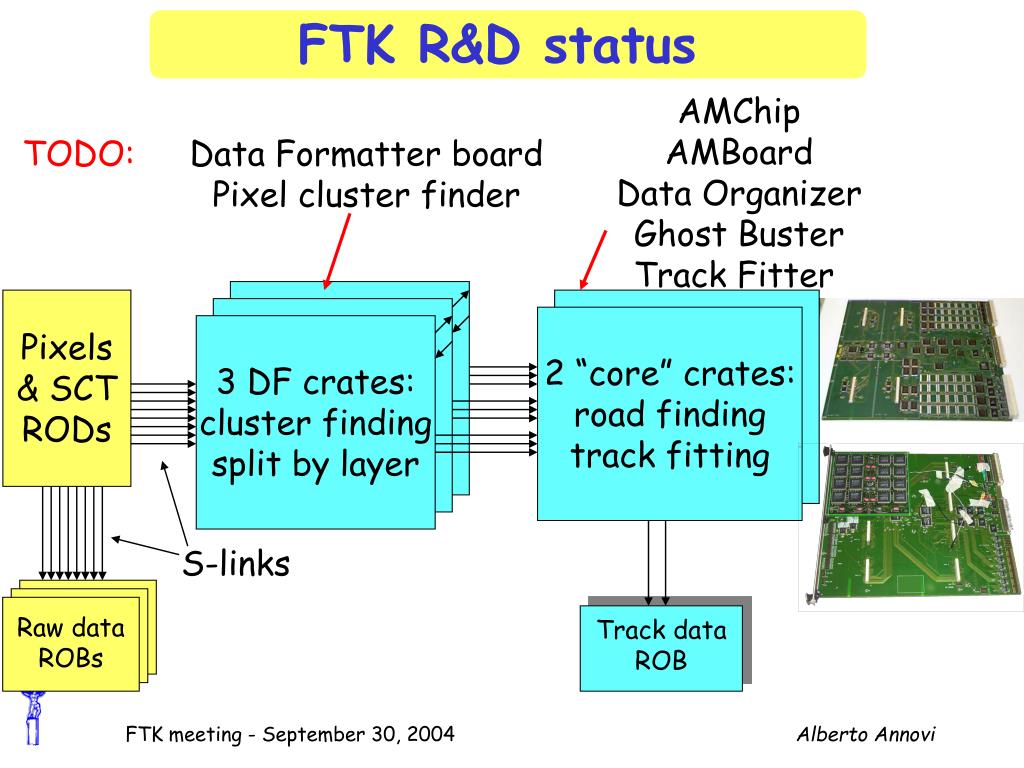 FTK R&D status

TODO:

Data Formatter board
Pixel cluster finder

AMChip
AMBoard
Data Organizer
Ghost Buster
Track Fitter

Pixels & SCT RODs

3 DF crates: cluster finding split by layer

2 “core” crates: road finding track fitting

S-links

Raw data ROBs

Track data ROB

FTK meeting - September 30, 2004

Alberto Annovi